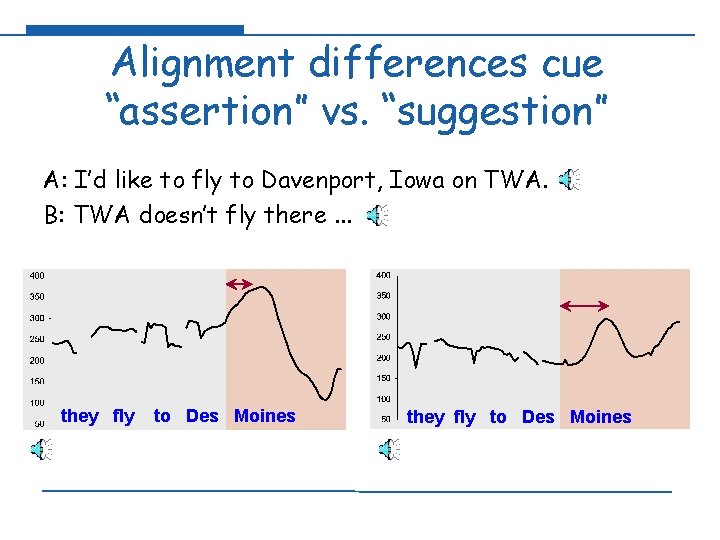 Alignment differences cue "assertion" vs. "suggestion"

A: I'd like to fly to Davenport, Iowa on TWA.
B: TWA doesn't fly there ...

400
350
300
250
200
150
100
50
they fly to Des Moines

400
350
300
250
200
150
100
50
they fly to Des Moines